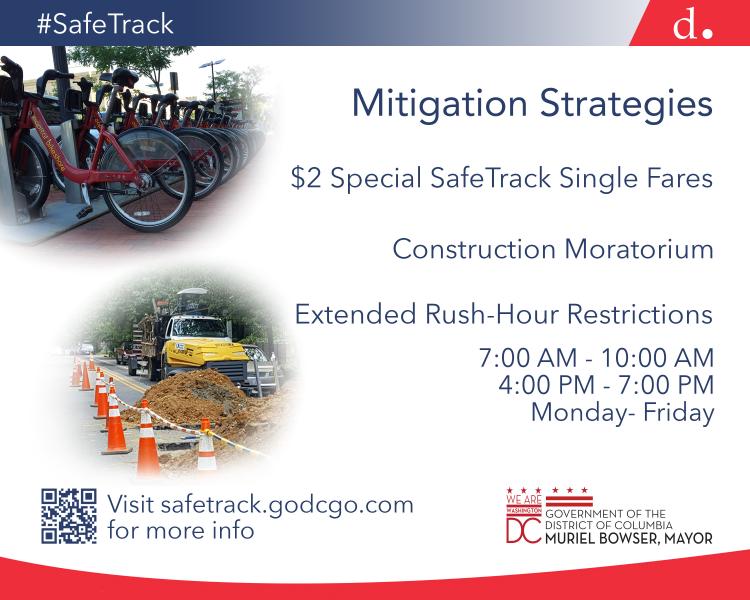 #SafeTrack

d.

Mitigation Strategies

$2 Special SafeTrack Single Fares

Construction Moratorium

Extended Rush-Hour Restrictions

7:00 AM - 10:00 AM
4:00 PM - 7:00 PM
Monday- Friday

Visit safetrack.godcgo.com for more info

WE ARE WASHINGTON DC
GOVERNMENT OF THE DISTRICT OF COLUMBIA
MURIEL BOWSER, MAYOR